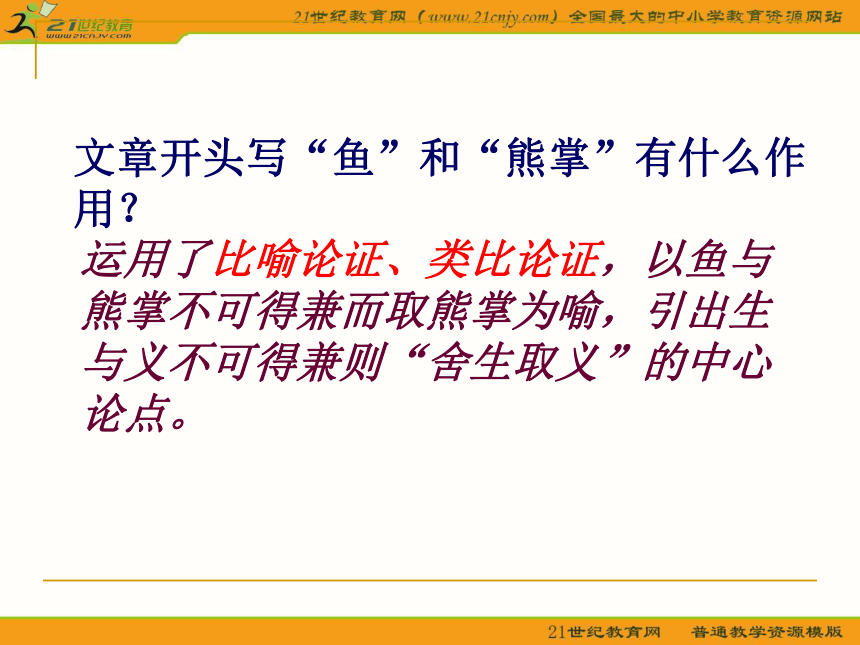 21世纪教育
www.21cnjy.com

21世纪教育网（www.21cnjy.com）全国最大的中小学教育资源网站

文章开头写“鱼”和“熊掌”有什么作用？

运用了比喻论证、类比论证，以鱼与熊掌不可得兼而取熊掌为喻，引出生与义不可得兼则“舍生取义”的中心论点。

21世纪教育网　普通教学资源模版